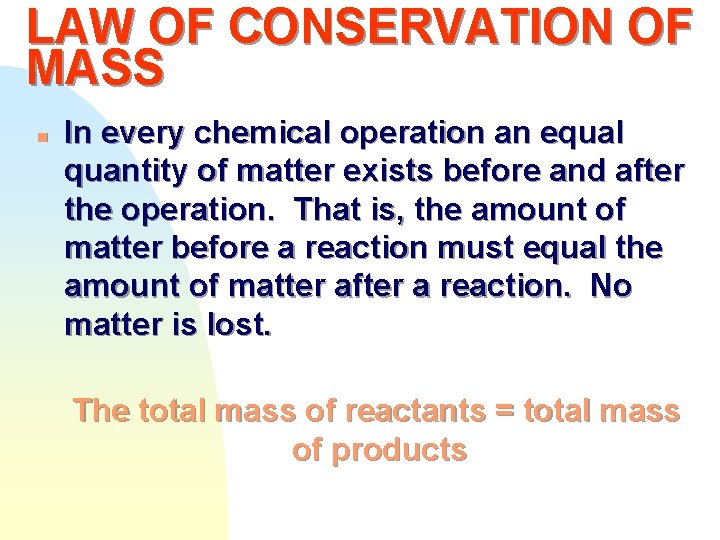 LAW OF CONSERVATION OF MASS

In every chemical operation an equal quantity of matter exists before and after the operation. That is, the amount of matter before a reaction must equal the amount of matter after a reaction. No matter is lost.

The total mass of reactants = total mass of products